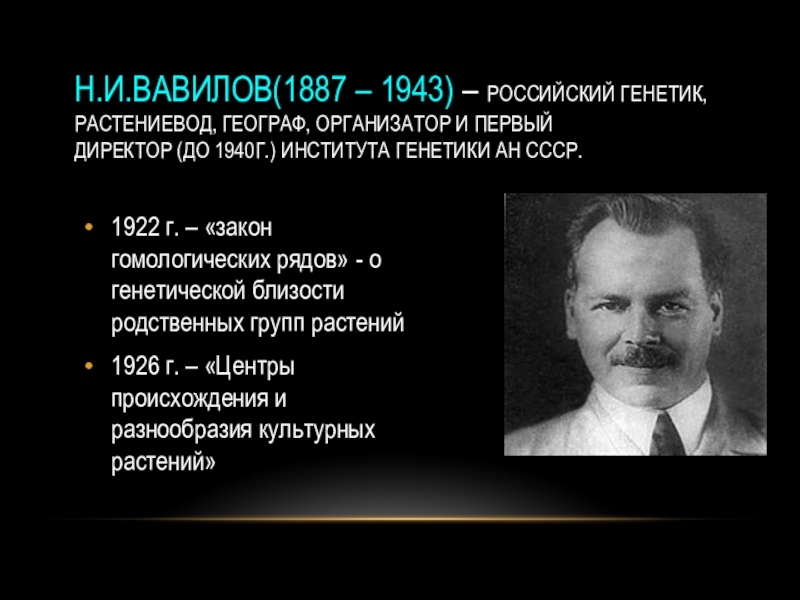 Н.И.ВАВИЛОВ(1887 – 1943) – РОССИЙСКИЙ ГЕНЕТИК, РАСТЕНИЕВОД, ГЕОГРАФ, ОРГАНИЗАТОР И ПЕРВЫЙ ДИРЕКТОР (ДО 1940Г.) ИНСТИТУТА ГЕНЕТИКИ АН СССР.

• 1922 г. – «закон гомологических рядов» - о генетической близости родственных групп растений

• 1926 г. – «Центры происхождения и разнообразия культурных растений»